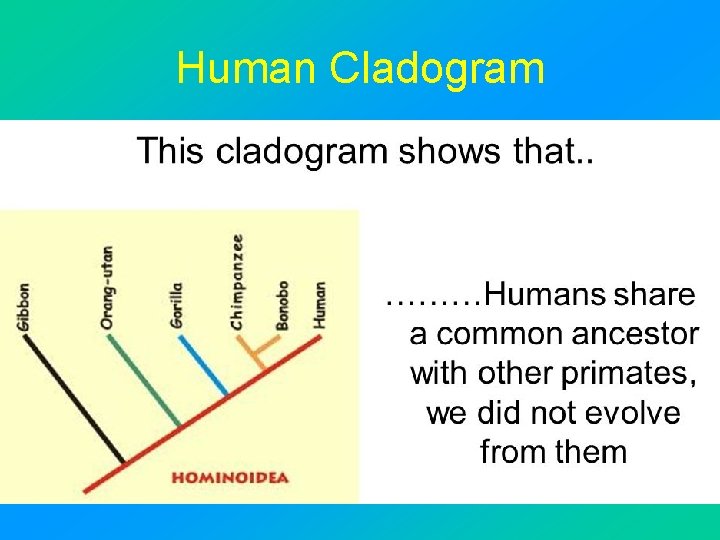 Human Cladogram

This cladogram shows that..

Gibbon
Orang-utan
Gorilla
Chimpanzee
Bonobo
Human

HOMINOIDEA

………Humans share a common ancestor with other primates, we did not evolve from them